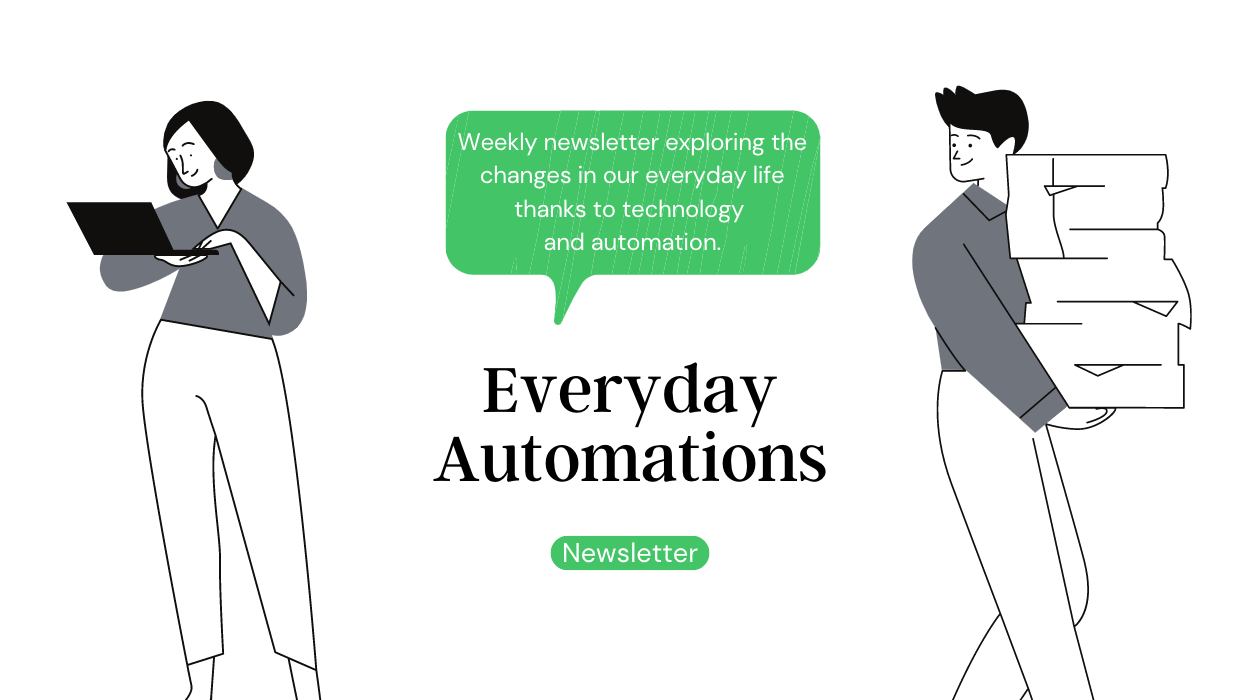 Weekly newsletter exploring the changes in our everyday life thanks to technology and automation.

Everyday Automations

Newsletter